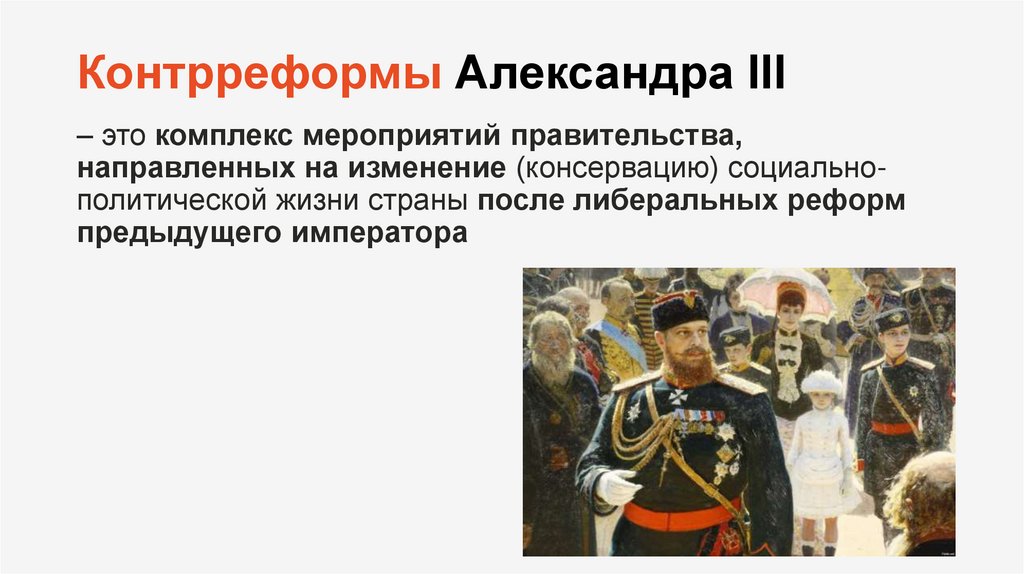 Контрреформы Александра III

– это комплекс мероприятий правительства, направленных на изменение (консервацию) социально-политической жизни страны после либеральных реформ предыдущего императора